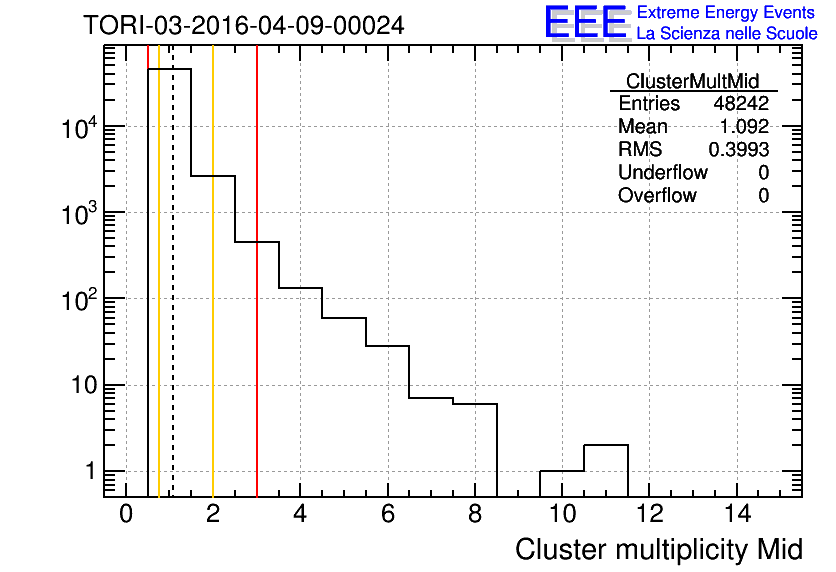 TORI-03-2016-04-09-00024

EEE Extreme Energy Events
La Scienza nelle Scuole

| ClusterMultMid | |
|---|---|
| Entries | 48242 |
| Mean | 1.092 |
| RMS | 0.3993 |
| Underflow | 0 |
| Overflow | 0 |

$10^4$
$10^3$
$10^2$
10
1

0 2 4 6 8 10 12 14

Cluster multiplicity Mid